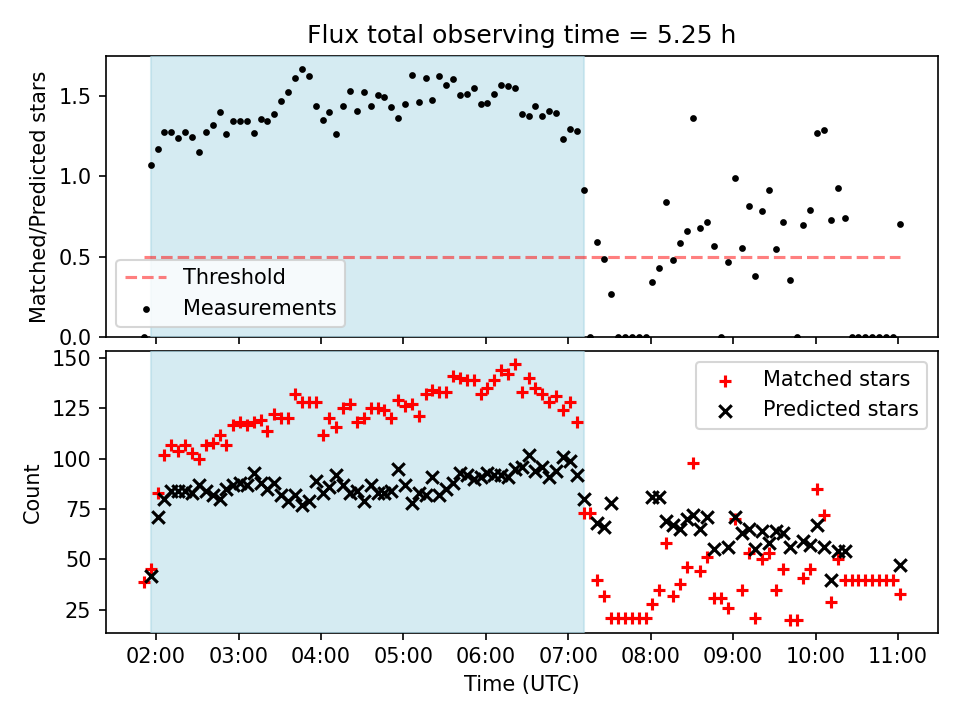 Flux total observing time = 5.25 h

Matched/Predicted stars

1.5
1.0
0.5
0.0

Threshold
Measurements

Count

150
125
100
75
50
25

Matched stars
Predicted stars

02:00 03:00 04:00 05:00 06:00 07:00 08:00 09:00 10:00 11:00

Time (UTC)